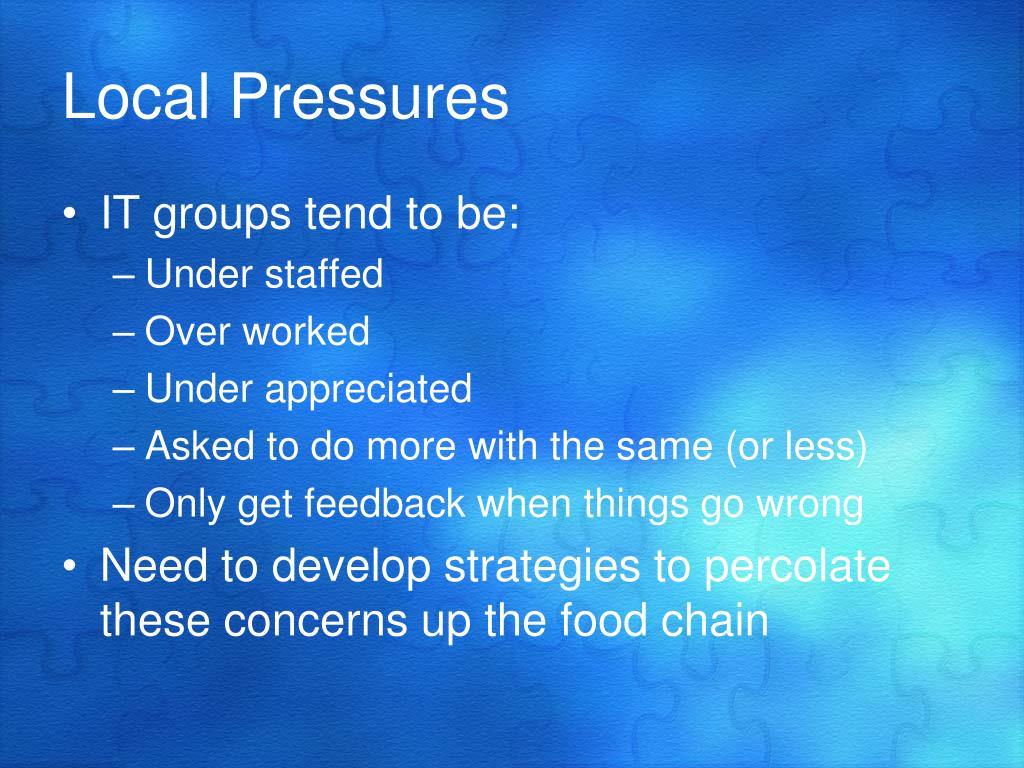 Local Pressures

• IT groups tend to be:
– Under staffed
– Over worked
– Under appreciated
– Asked to do more with the same (or less)
– Only get feedback when things go wrong
• Need to develop strategies to percolate these concerns up the food chain